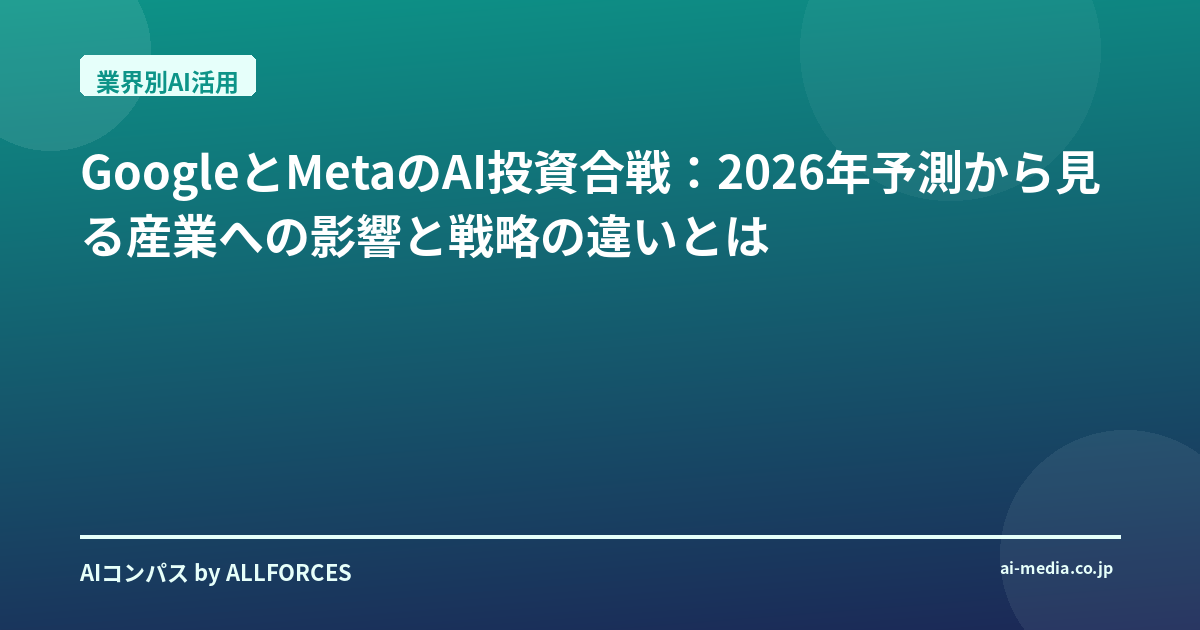 業界別AI活用

GoogleとMetaのAI投資合戦：2026年予測から見る産業への影響と戦略の違いとは

AIコンパス by ALLFORCES

ai-media.co.jp